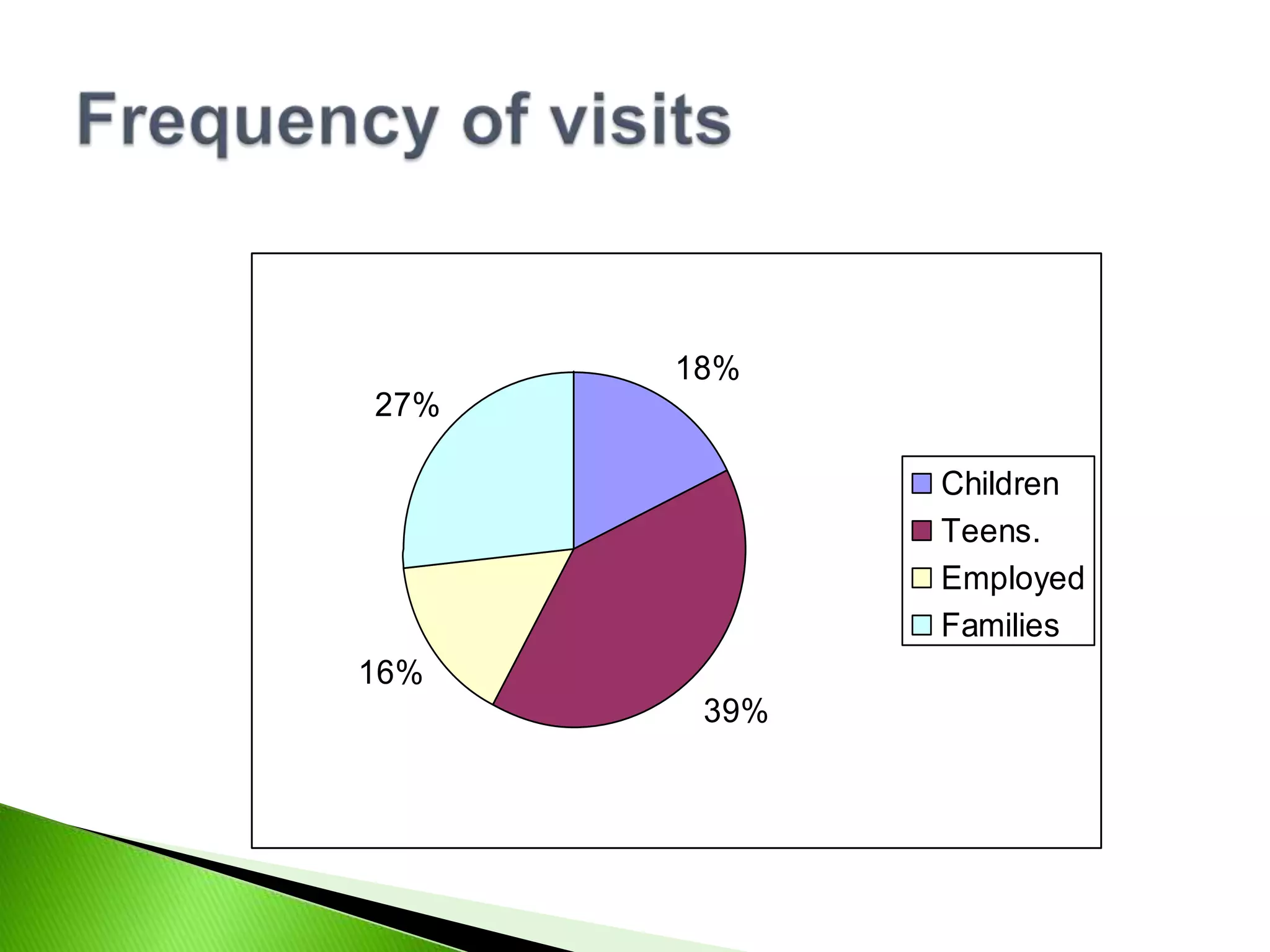 Frequency of visits

18%
27%
16%
39%

Children
Teens.
Employed
Families